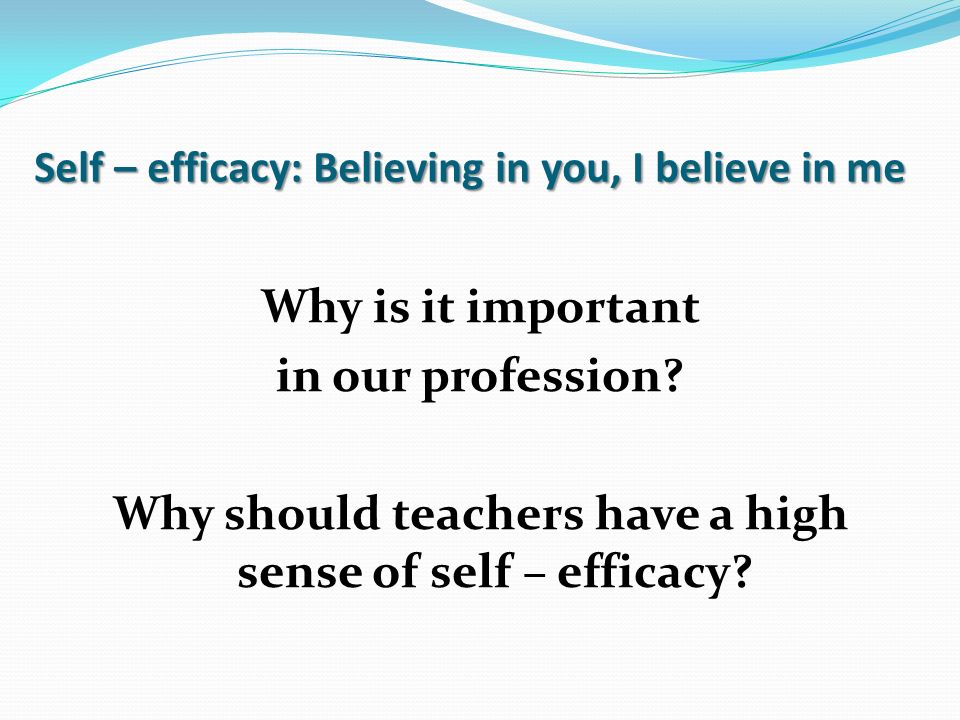 Self – efficacy: Believing in you, I believe in me

Why is it important in our profession?

Why should teachers have a high sense of self – efficacy?